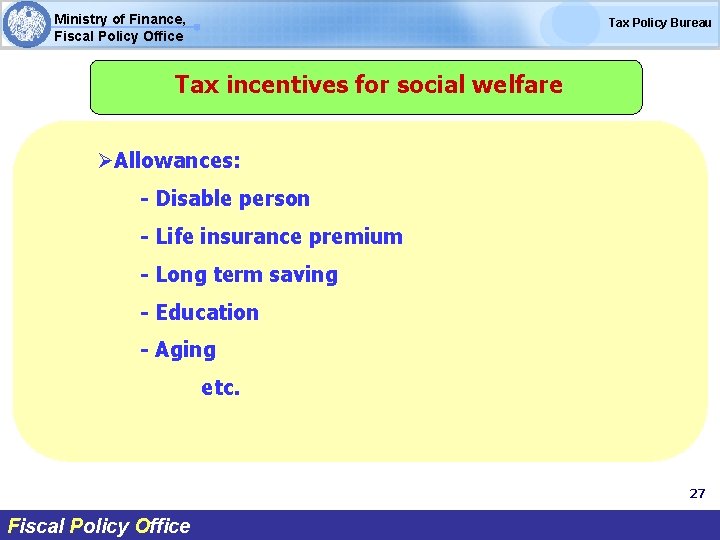 Ministry of Finance,
Fiscal Policy Office

Tax Policy Bureau

Tax incentives for social welfare

➢Allowances:

- Disable person

- Life insurance premium

- Long term saving

- Education

- Aging

etc.

27

Fiscal Policy Office